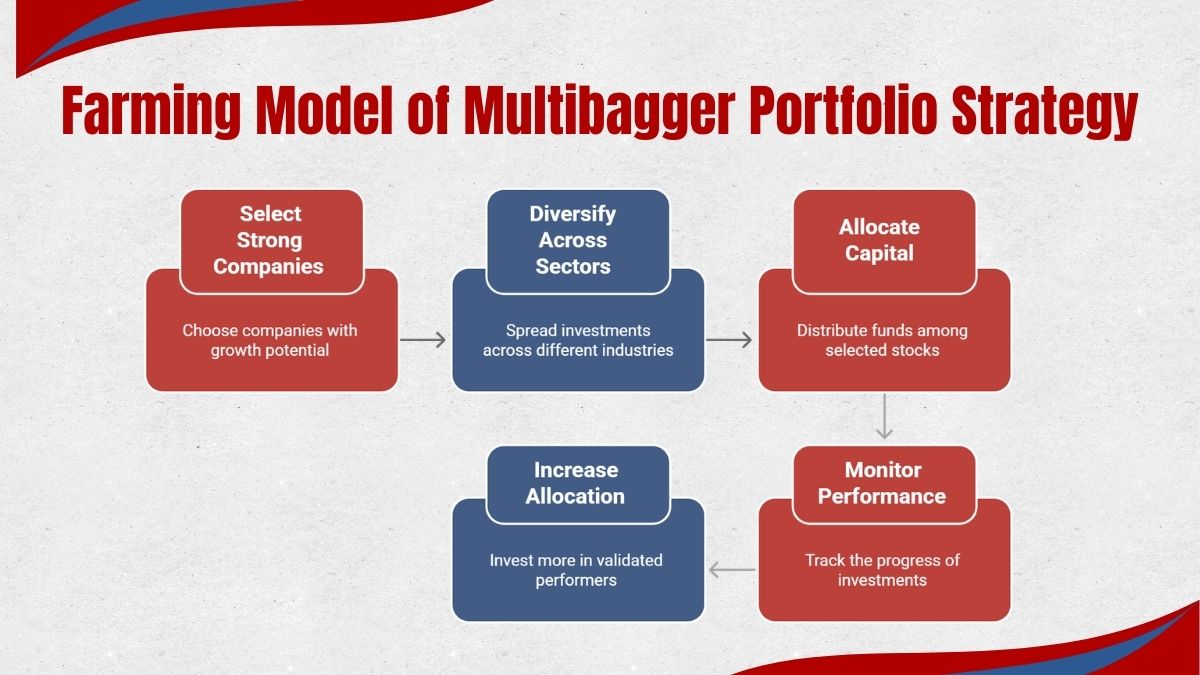 Farming Model of Multibagger Portfolio Strategy

Select Strong Companies

Choose companies with growth potential

Diversify Across Sectors

Spread investments across different industries

Allocate Capital

Distribute funds among selected stocks

Monitor Performance

Track the progress of investments

Increase Allocation

Invest more in validated performers